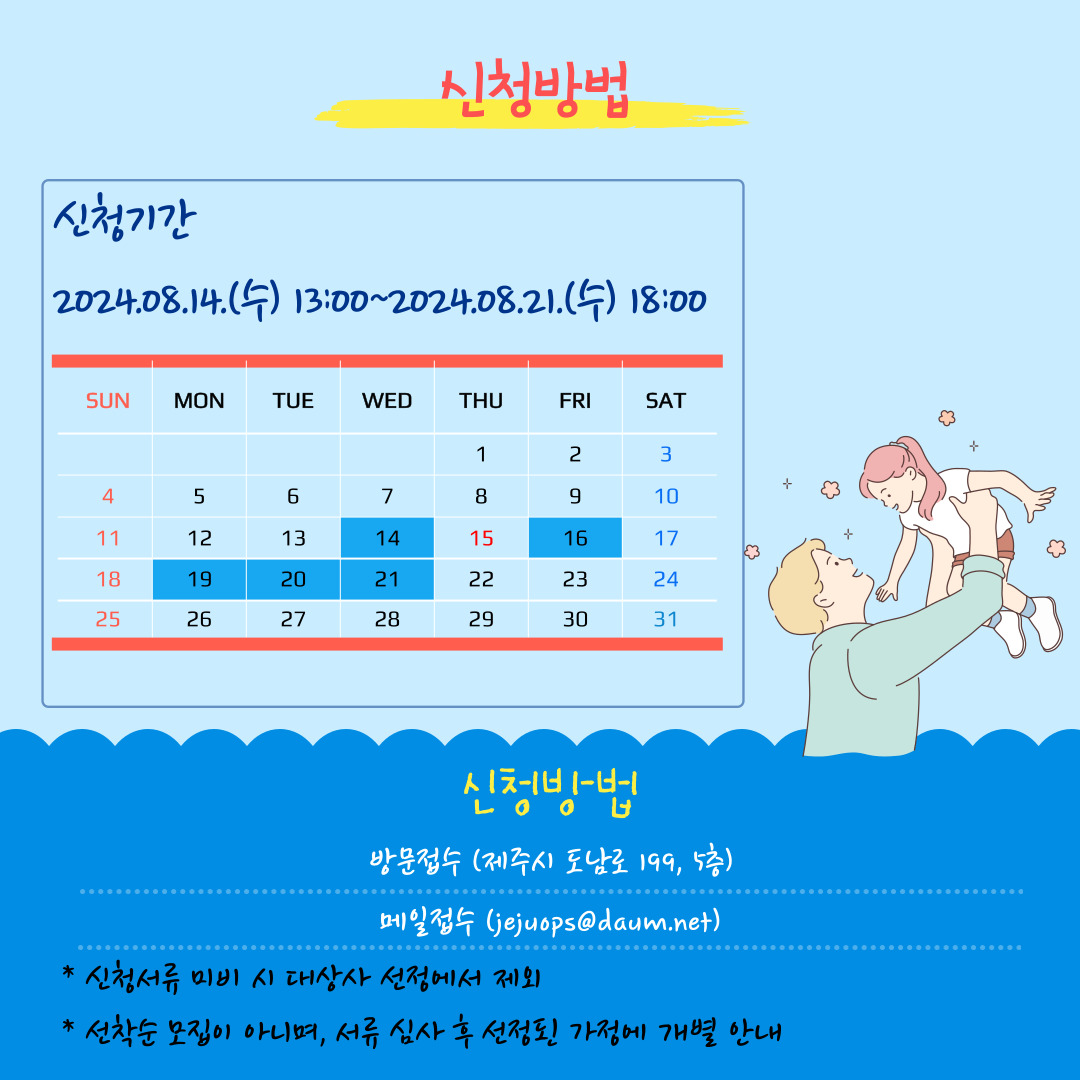 신청방법

신청기간

2024.08.14.(수) 13:00~2024.08.21.(수) 18:00

| SUN | MON | TUE | WED | THU | FRI | SAT |
|---|---|---|---|---|---|---|
| | | | | 1 | 2 | 3 |
| 4 | 5 | 6 | 7 | 8 | 9 | 10 |
| 11 | 12 | 13 | 14 | 15 | 16 | 17 |
| 18 | 19 | 20 | 21 | 22 | 23 | 24 |
| 25 | 26 | 27 | 28 | 29 | 30 | 31 |

신청방법

방문접수 (제주시 도남로 199, 5층)

메일접수 (jejuops@daum.net)

* 신청서류 미비 시 대상자 선정에서 제외

* 선착순 모집이 아니며, 서류 심사 후 선정된 가정에 개별 안내